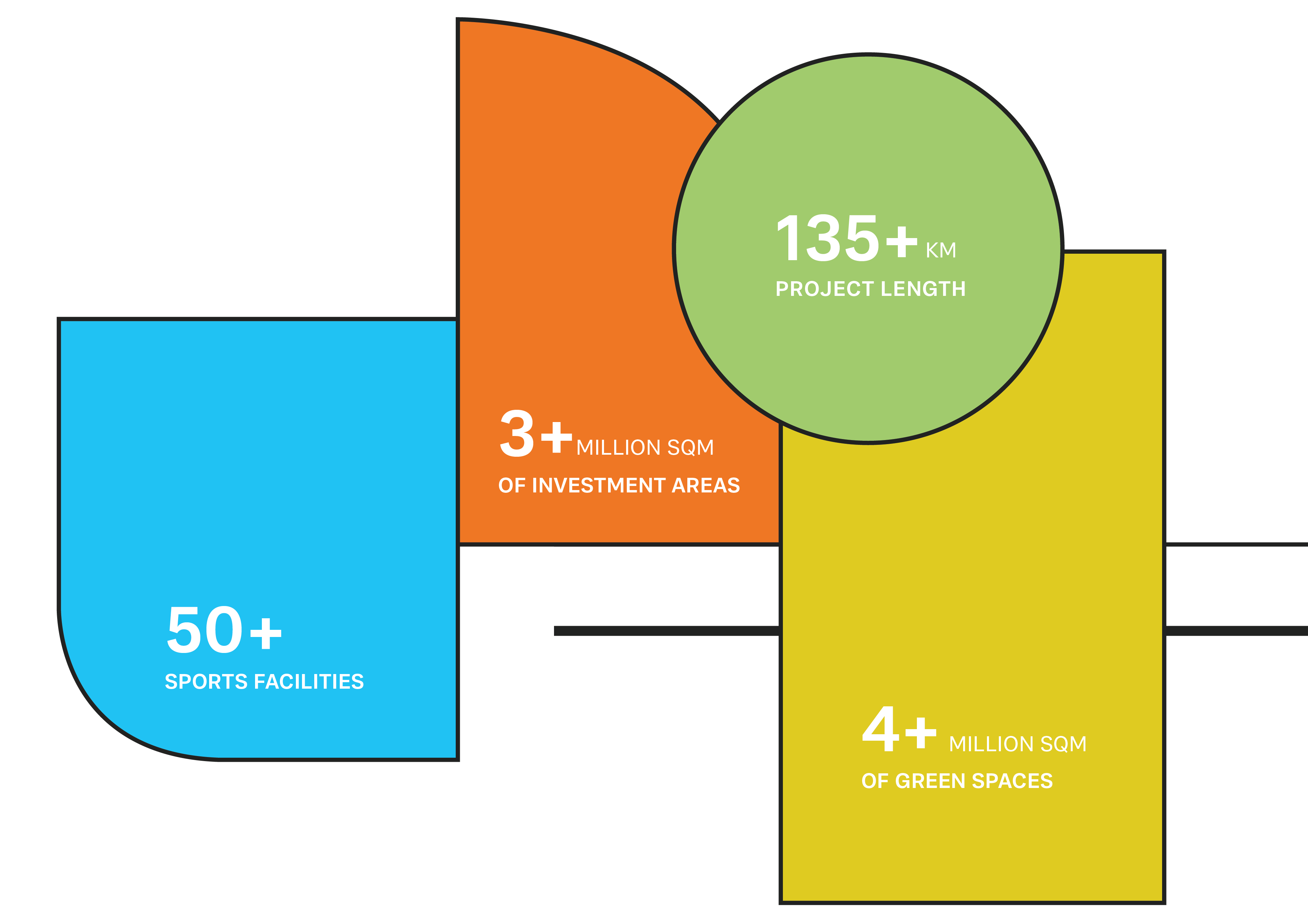 135+ KM
PROJECT LENGTH

3+ MILLION SQM
OF INVESTMENT AREAS

50+
SPORTS FACILITIES

4+ MILLION SQM
OF GREEN SPACES